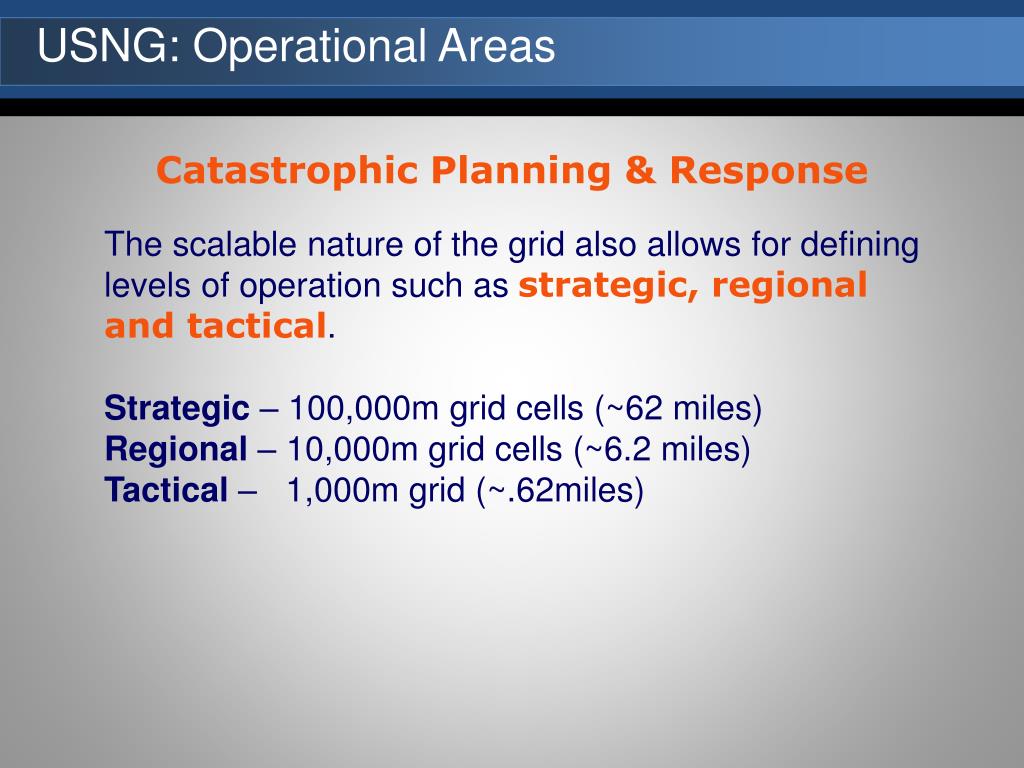 USNG: Operational Areas

Catastrophic Planning & Response

The scalable nature of the grid also allows for defining levels of operation such as strategic, regional and tactical.

Strategic – 100,000m grid cells (~62 miles)
Regional – 10,000m grid cells (~6.2 miles)
Tactical – 1,000m grid (~.62miles)